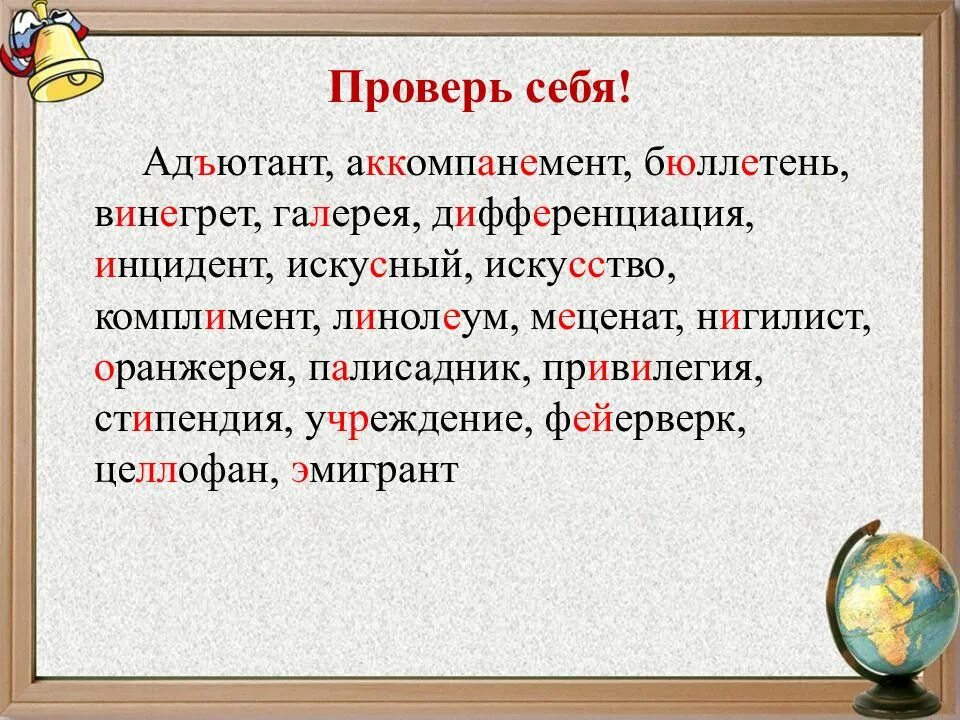 Проверь себя!

Адъютант, аккомпанемент, бюллетень, винегрет, галерея, дифференциация, инцидент, искусный, искусство, комплимент, линолеум, меценат, нигилист, оранжерея, палисадник, привилегия, стипендия, учреждение, фейерверк, целлофан, эмигрант